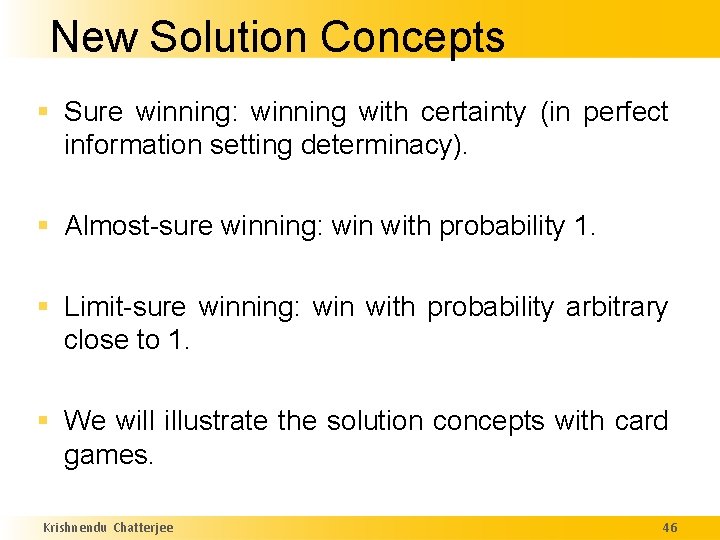 New Solution Concepts

▪ Sure winning: winning with certainty (in perfect information setting determinacy).

▪ Almost-sure winning: win with probability 1.

▪ Limit-sure winning: win with probability arbitrary close to 1.

▪ We will illustrate the solution concepts with card games.

Krishnendu Chatterjee

46